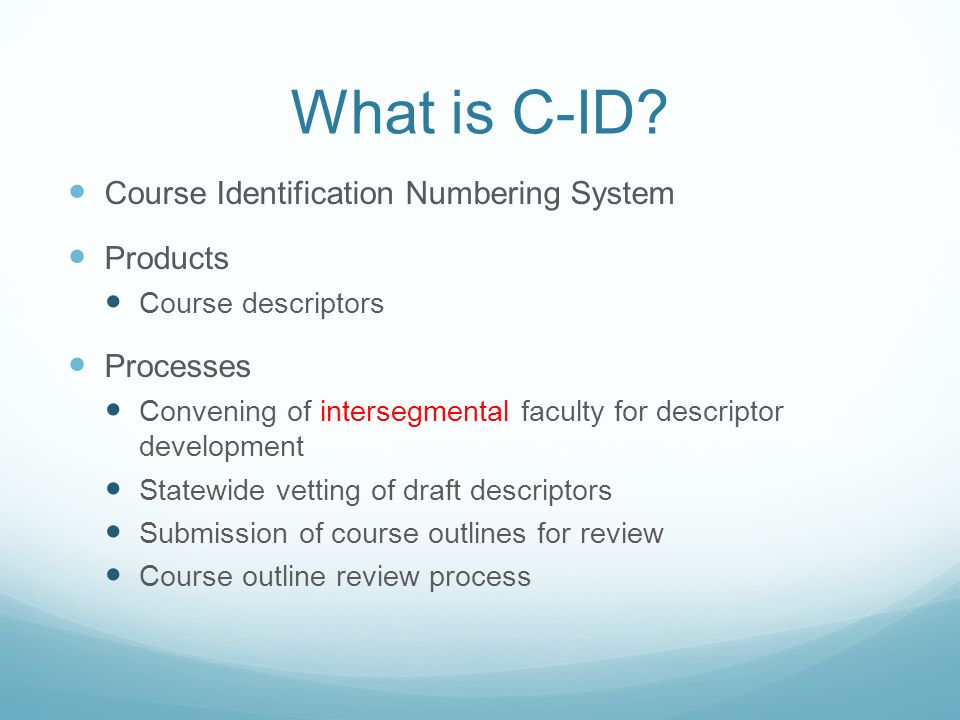 What is C-ID?

- Course Identification Numbering System
- Products
  - Course descriptors
- Processes
  - Convening of intersegmental faculty for descriptor development
  - Statewide vetting of draft descriptors
  - Submission of course outlines for review
  - Course outline review process